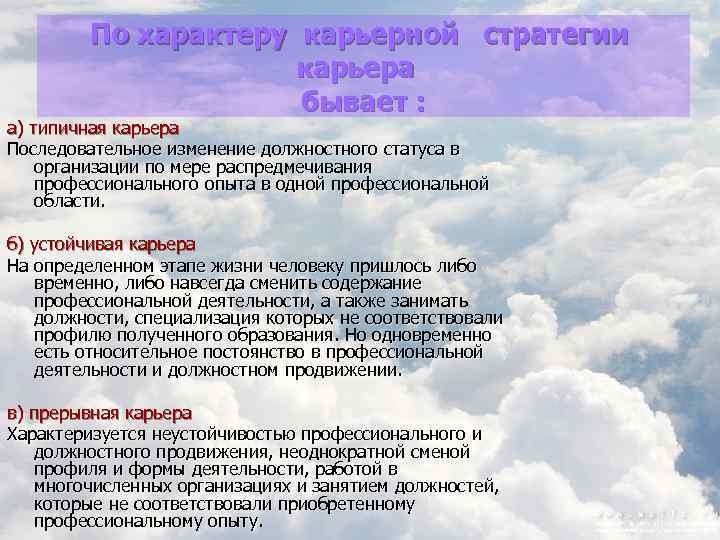 По характеру карьерной стратегии карьера бывает :

а) типичная карьера
Последовательное изменение должностного статуса в организации по мере распредмечивания профессионального опыта в одной профессиональной области.

б) устойчивая карьера
На определенном этапе жизни человеку пришлось либо временно, либо навсегда сменить содержание профессиональной деятельности, а также занимать должности, специализация которых не соответствовали профилю полученного образования. Но одновременно есть относительное постоянство в профессиональной деятельности и должностном продвижении.

в) прерывная карьера
Характеризуется неустойчивостью профессионального и должностного продвижения, неоднократной сменой профиля и формы деятельности, работой в многочисленных организациях и занятием должностей, которые не соответствовали приобретенному профессиональному опыту.